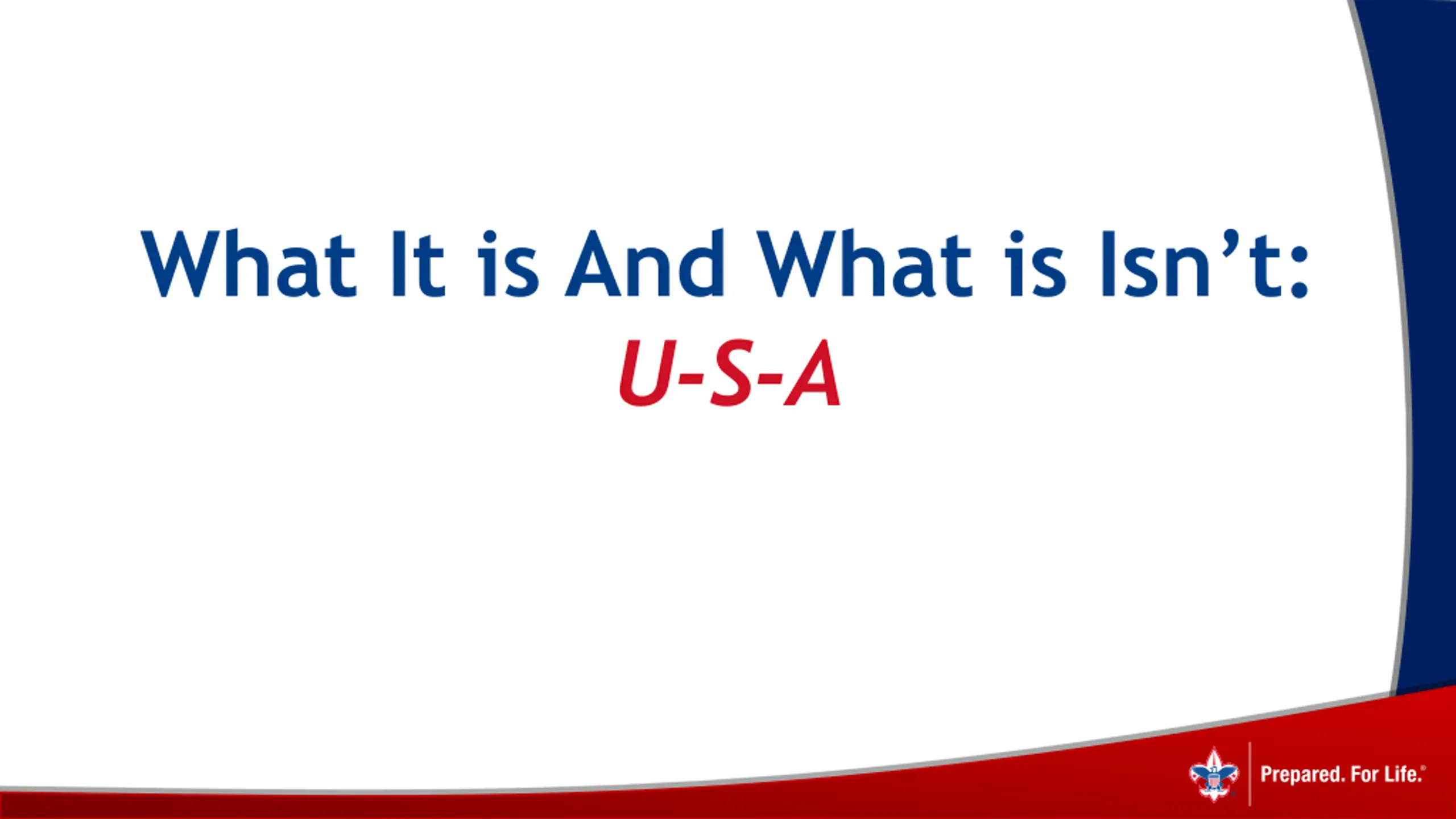 What It is And What is Isn’t:
U-S-A

Prepared. For Life.®